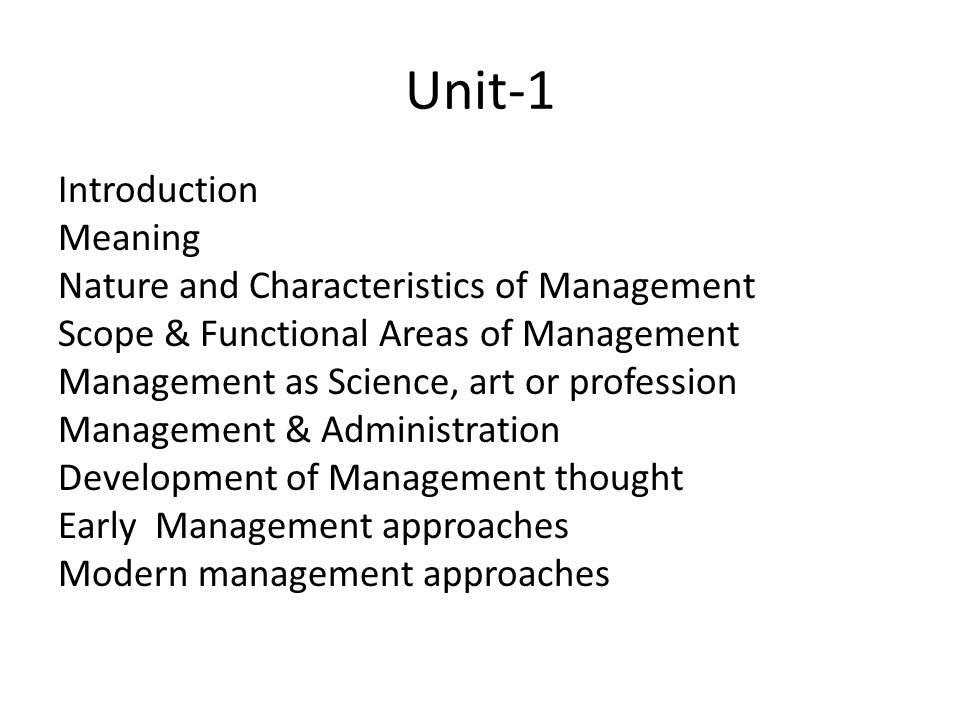 Unit-1

Introduction
Meaning
Nature and Characteristics of Management
Scope & Functional Areas of Management
Management as Science, art or profession
Management & Administration
Development of Management thought
Early Management approaches
Modern management approaches